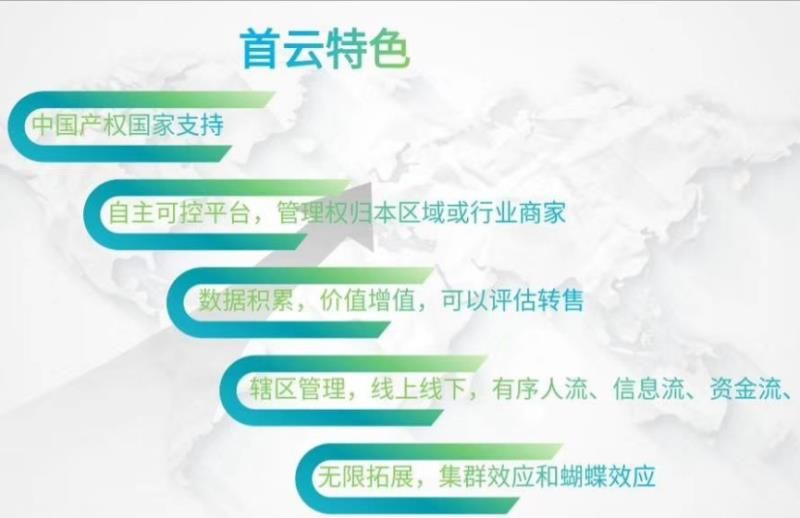 首云特色

中国产权国家支持

自主可控平台，管理权归本区域或行业商家

数据积累，价值增值，可以评估转售

辖区管理，线上线下，有序人流、信息流、资金流、

无限拓展，集群效应和蝴蝶效应